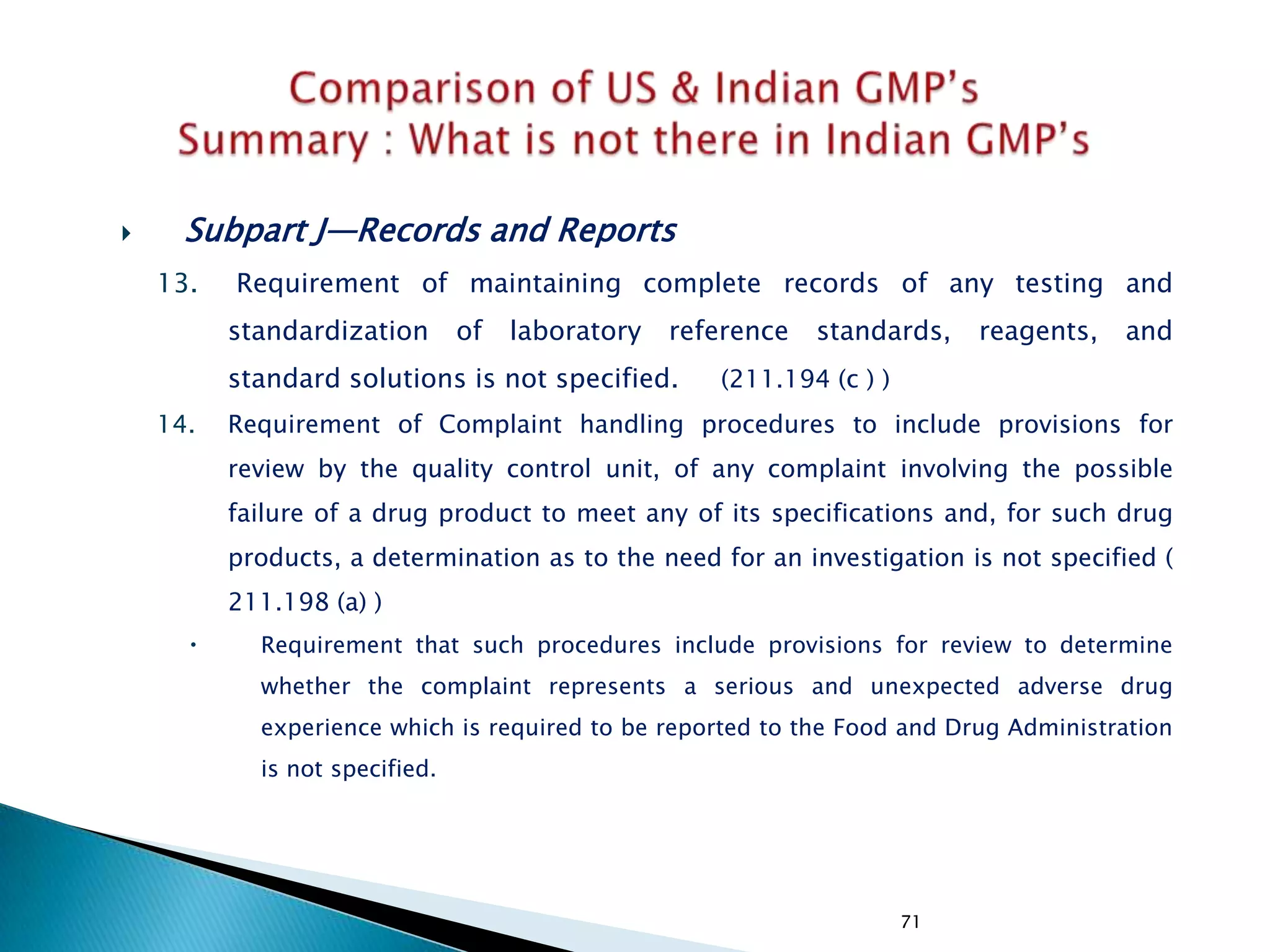 Comparison of US & Indian GMP's
Summary : What is not there in Indian GMP's

Subpart J—Records and Reports

13. Requirement of maintaining complete records of any testing and standardization of laboratory reference standards, reagents, and standard solutions is not specified. (211.194 (c ) )

14. Requirement of Complaint handling procedures to include provisions for review by the quality control unit, of any complaint involving the possible failure of a drug product to meet any of its specifications and, for such drug products, a determination as to the need for an investigation is not specified ( 211.198 (a) )

• Requirement that such procedures include provisions for review to determine whether the complaint represents a serious and unexpected adverse drug experience which is required to be reported to the Food and Drug Administration is not specified.

71